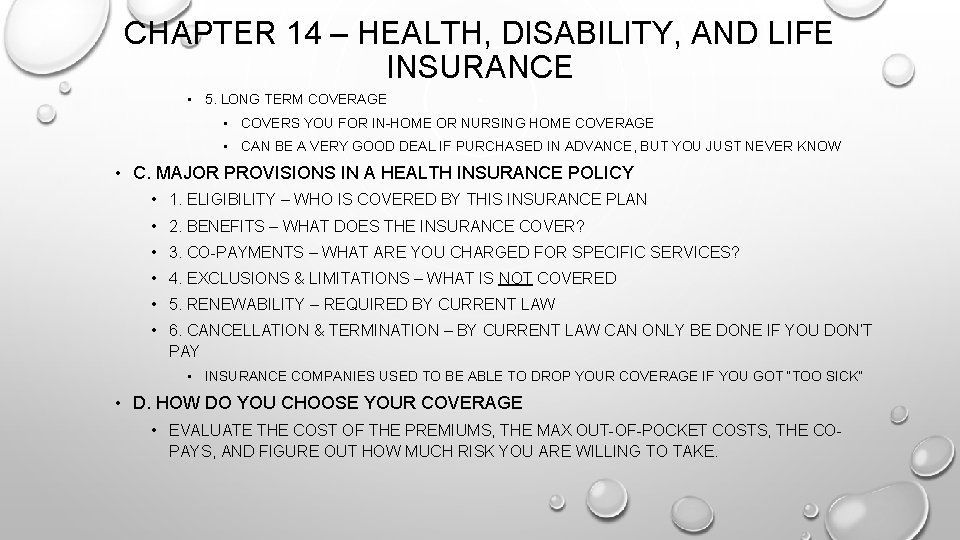 CHAPTER 14 – HEALTH, DISABILITY, AND LIFE INSURANCE

• 5. LONG TERM COVERAGE
• COVERS YOU FOR IN-HOME OR NURSING HOME COVERAGE
• CAN BE A VERY GOOD DEAL IF PURCHASED IN ADVANCE, BUT YOU JUST NEVER KNOW

• C. MAJOR PROVISIONS IN A HEALTH INSURANCE POLICY
• 1. ELIGIBILITY – WHO IS COVERED BY THIS INSURANCE PLAN
• 2. BENEFITS – WHAT DOES THE INSURANCE COVER?
• 3. CO-PAYMENTS – WHAT ARE YOU CHARGED FOR SPECIFIC SERVICES?
• 4. EXCLUSIONS & LIMITATIONS – WHAT IS NOT COVERED
• 5. RENEWABILITY – REQUIRED BY CURRENT LAW
• 6. CANCELLATION & TERMINATION – BY CURRENT LAW CAN ONLY BE DONE IF YOU DON'T PAY
• INSURANCE COMPANIES USED TO BE ABLE TO DROP YOUR COVERAGE IF YOU GOT "TOO SICK"

• D. HOW DO YOU CHOOSE YOUR COVERAGE
• EVALUATE THE COST OF THE PREMIUMS, THE MAX OUT-OF-POCKET COSTS, THE CO-PAYS, AND FIGURE OUT HOW MUCH RISK YOU ARE WILLING TO TAKE.